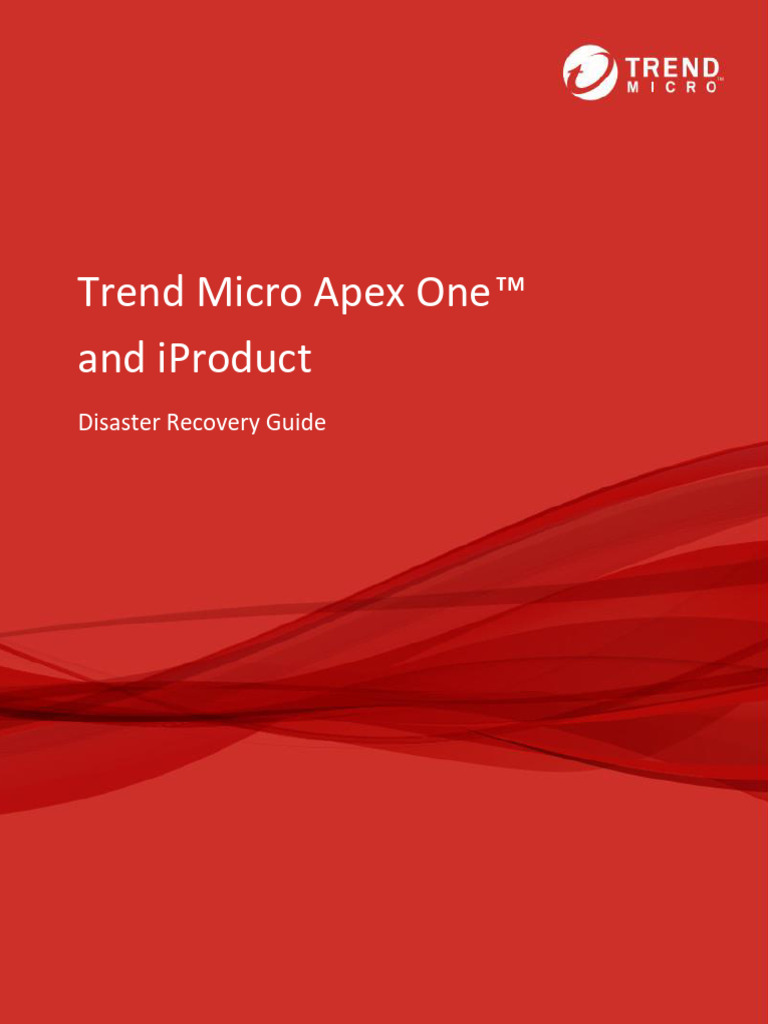 TREND MICRO™

Trend Micro Apex One™ and iProduct

Disaster Recovery Guide